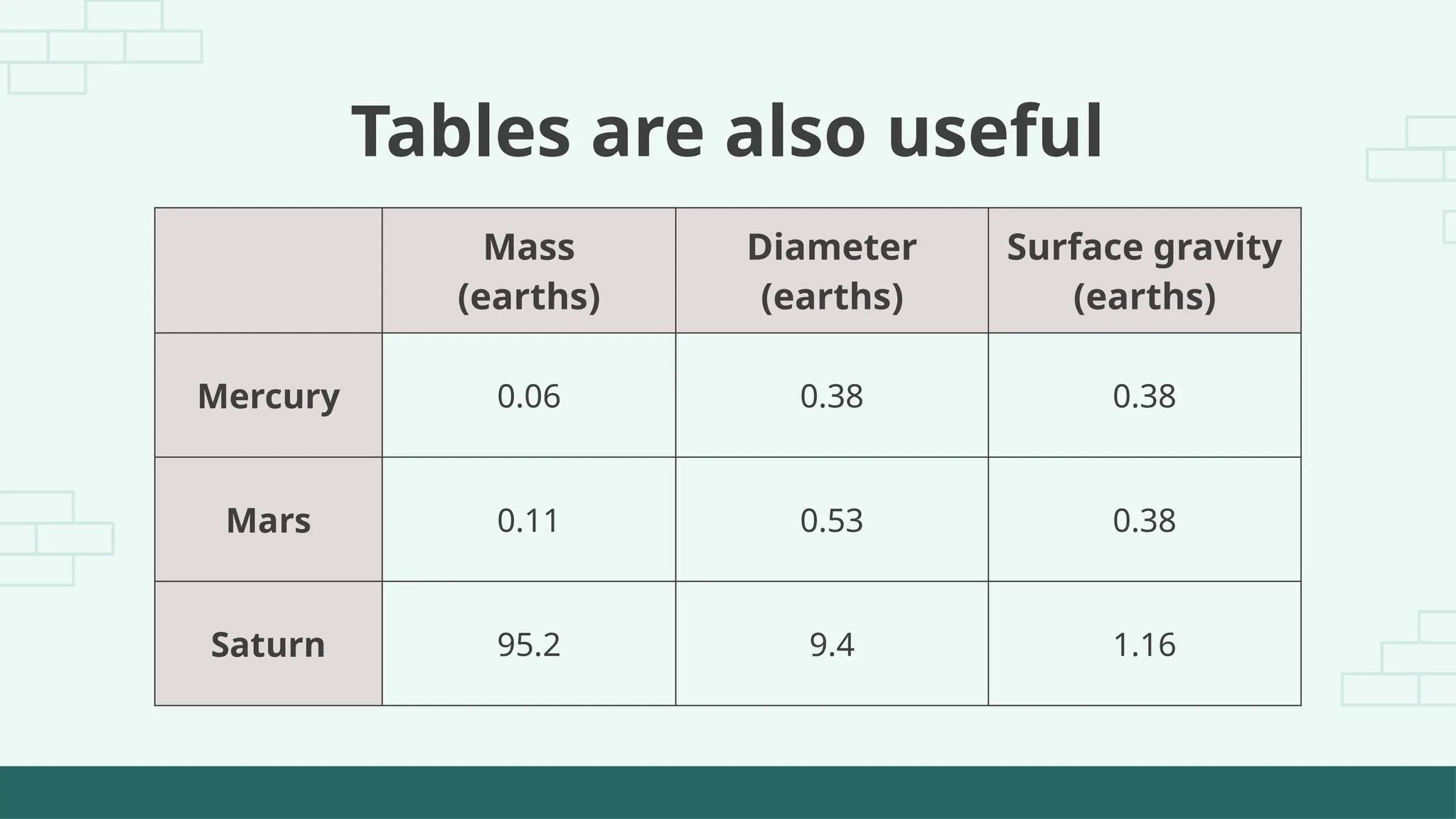 Tables are also useful

| | Mass (earths) | Diameter (earths) | Surface gravity (earths) |
|---|---|---|---|
| Mercury | 0.06 | 0.38 | 0.38 |
| Mars | 0.11 | 0.53 | 0.38 |
| Saturn | 95.2 | 9.4 | 1.16 |